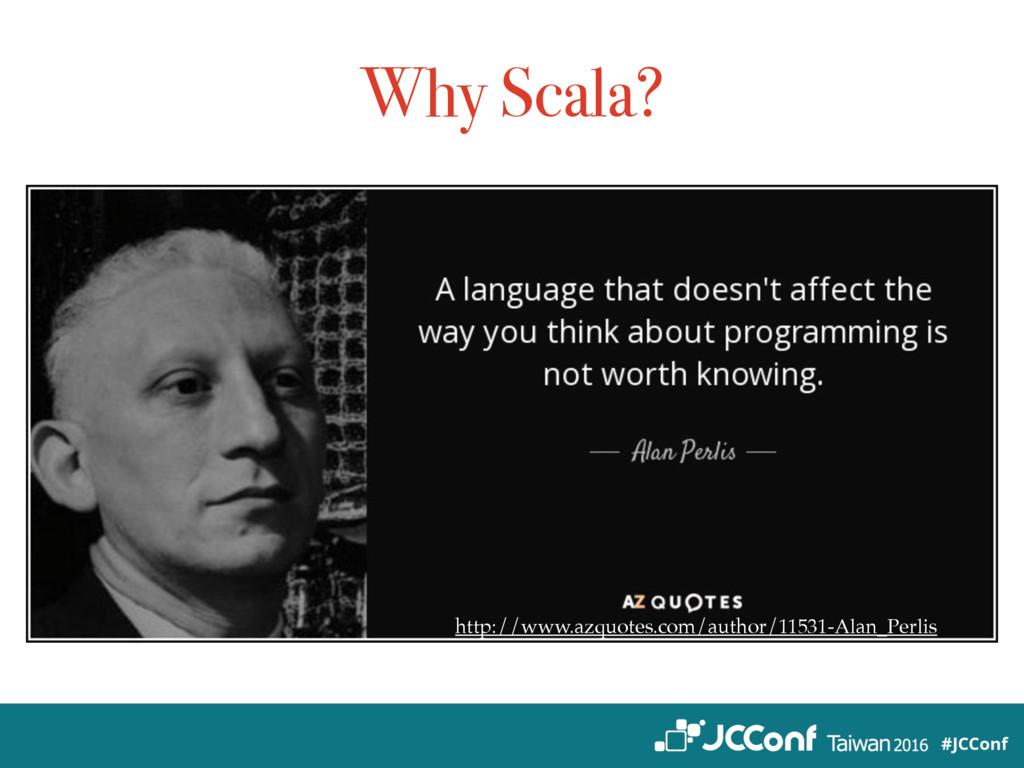 Why Scala?

A language that doesn't affect the way you think about programming is not worth knowing.

— Alan Perlis —

AZ QUOTES

http://www.azquotes.com/author/11531-Alan_Perlis

JCConf Taiwan 2016 #JCConf